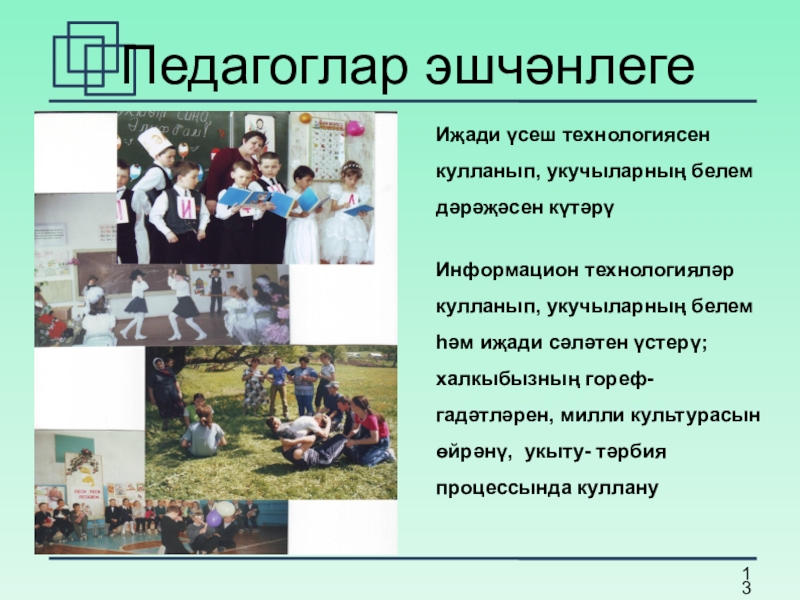 Педагоглар эшчәнлеге

Иҗади үсеш технологиясен кулланып, укучыларның белем дәрәҗәсен күтәрү

Информацион технологияләр кулланып, укучыларның белем һәм иҗади сәләтен үстерү; халкыбызның гореф-гадәтләрен, милли культурасын өйрәнү, укыту- тәрбия процессында куллану

13